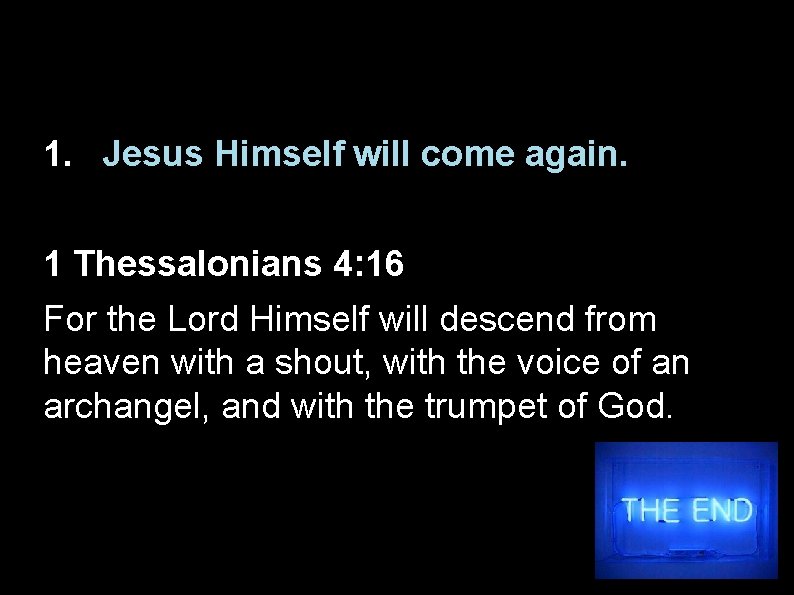 1. Jesus Himself will come again.

1 Thessalonians 4:16

For the Lord Himself will descend from heaven with a shout, with the voice of an archangel, and with the trumpet of God.

THE END